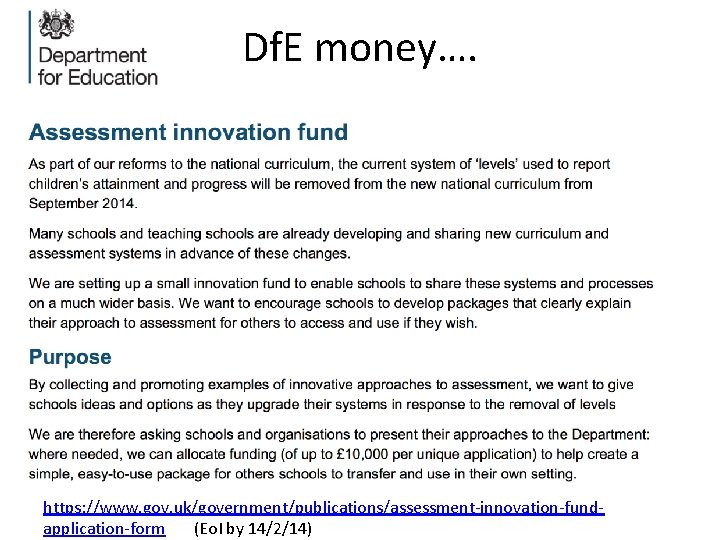 Department for Education

DfE money....

Assessment innovation fund

As part of our reforms to the national curriculum, the current system of 'levels' used to report children's attainment and progress will be removed from the new national curriculum from September 2014.

Many schools and teaching schools are already developing and sharing new curriculum and assessment systems in advance of these changes.

We are setting up a small innovation fund to enable schools to share these systems and processes on a much wider basis. We want to encourage schools to develop packages that clearly explain their approach to assessment for others to access and use if they wish.

Purpose

By collecting and promoting examples of innovative approaches to assessment, we want to give schools ideas and options as they upgrade their systems in response to the removal of levels

We are therefore asking schools and organisations to present their approaches to the Department: where needed, we can allocate funding (of up to £10,000 per unique application) to help create a simple, easy-to-use package for others schools to transfer and use in their own setting.

https://www.gov.uk/government/publications/assessment-innovation-fund-application-form (EoI by 14/2/14)